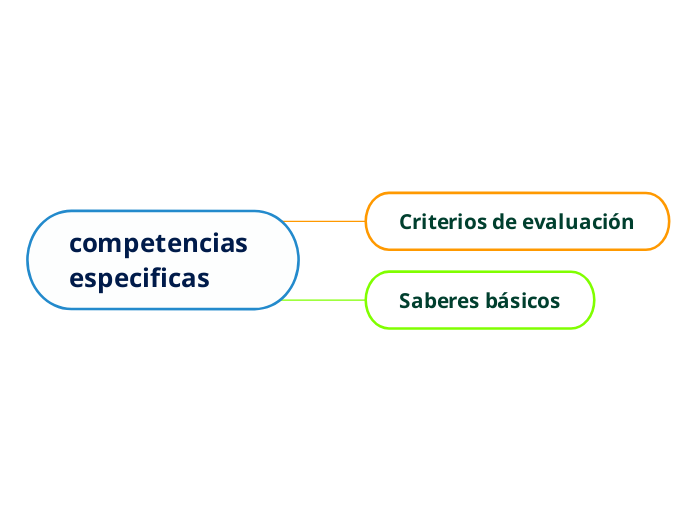 competencias especificas

Criterios de evaluación

Saberes básicos